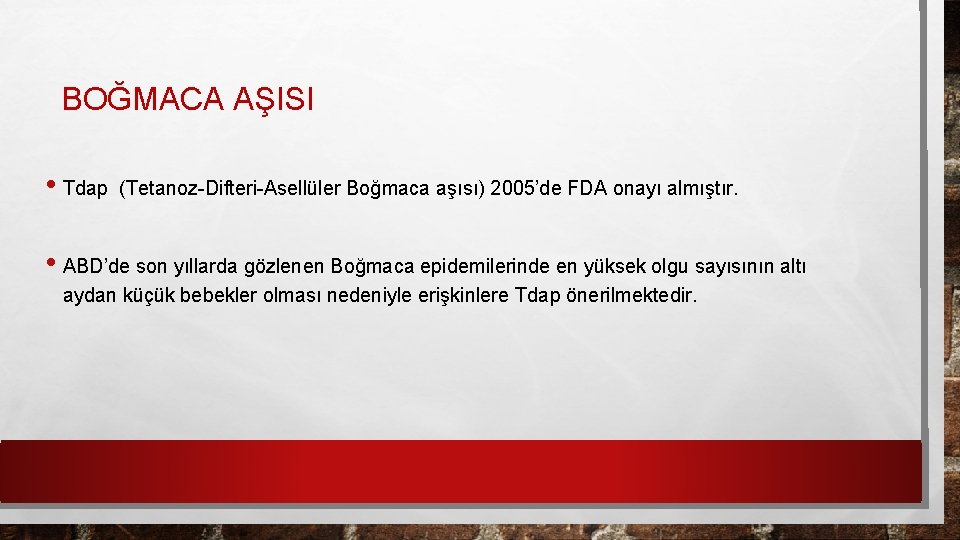 BOĞMACA AŞISI

• Tdap (Tetanoz-Difteri-Asellüler Boğmaca aşısı) 2005’de FDA onayı almıştır.

• ABD’de son yıllarda gözlenen Boğmaca epidemilerinde en yüksek olgu sayısının altı aydan küçük bebekler olması nedeniyle erişkinlere Tdap önerilmektedir.